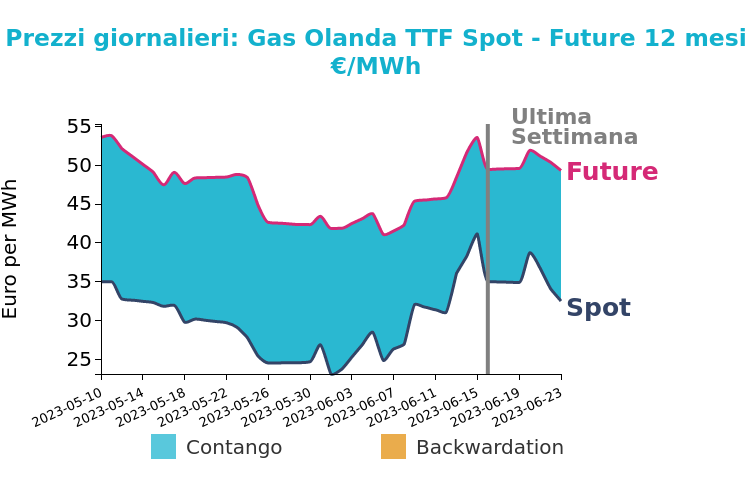 Prezzi giornalieri: Gas Olanda TTF Spot - Future 12 mesi
€/MWh

Ultima Settimana

Future

Spot

Euro per MWh

55
50
45
40
35
30
25

2023-05-10
2023-05-14
2023-05-18
2023-05-22
2023-05-26
2023-05-30
2023-06-03
2023-06-07
2023-06-11
2023-06-15
2023-06-19
2023-06-23

Contango
Backwardation